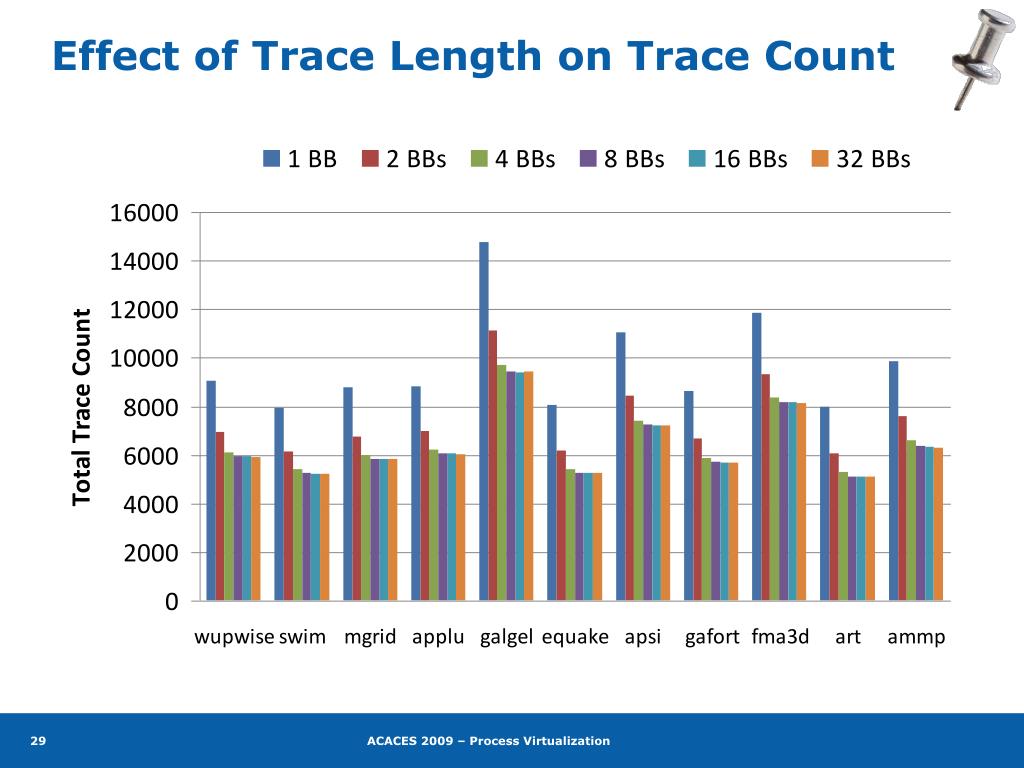 Effect of Trace Length on Trace Count

1 BB 2 BBs 4 BBs 8 BBs 16 BBs 32 BBs

Total Trace Count

16000
14000
12000
10000
8000
6000
4000
2000
0

wupwise swim mgrid applu galgel equake apsi gafort fma3d art ammp

29

ACACES 2009 – Process Virtualization